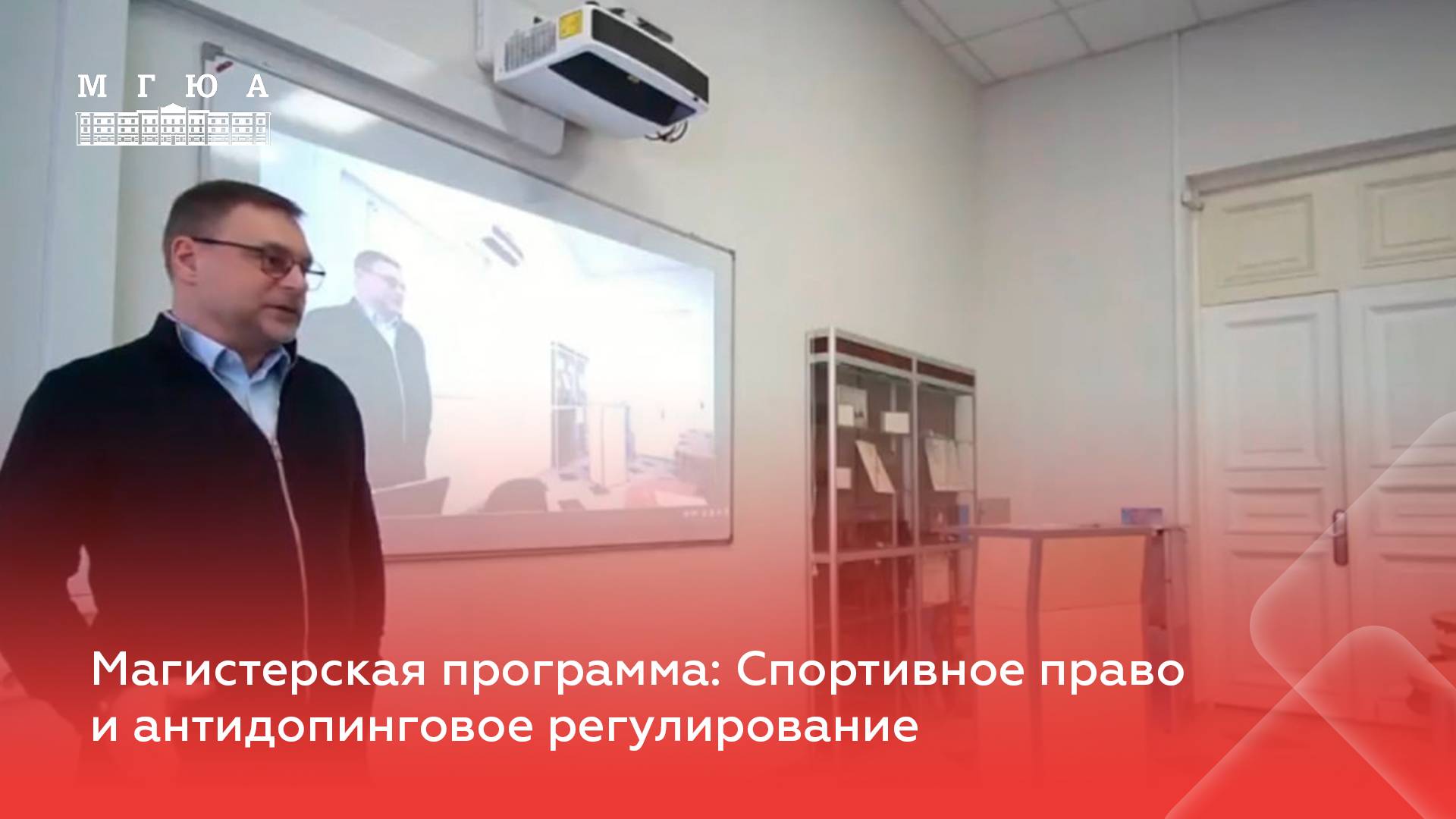 М Г Ю А

Магистерская программа: Спортивное право и антидопинговое регулирование